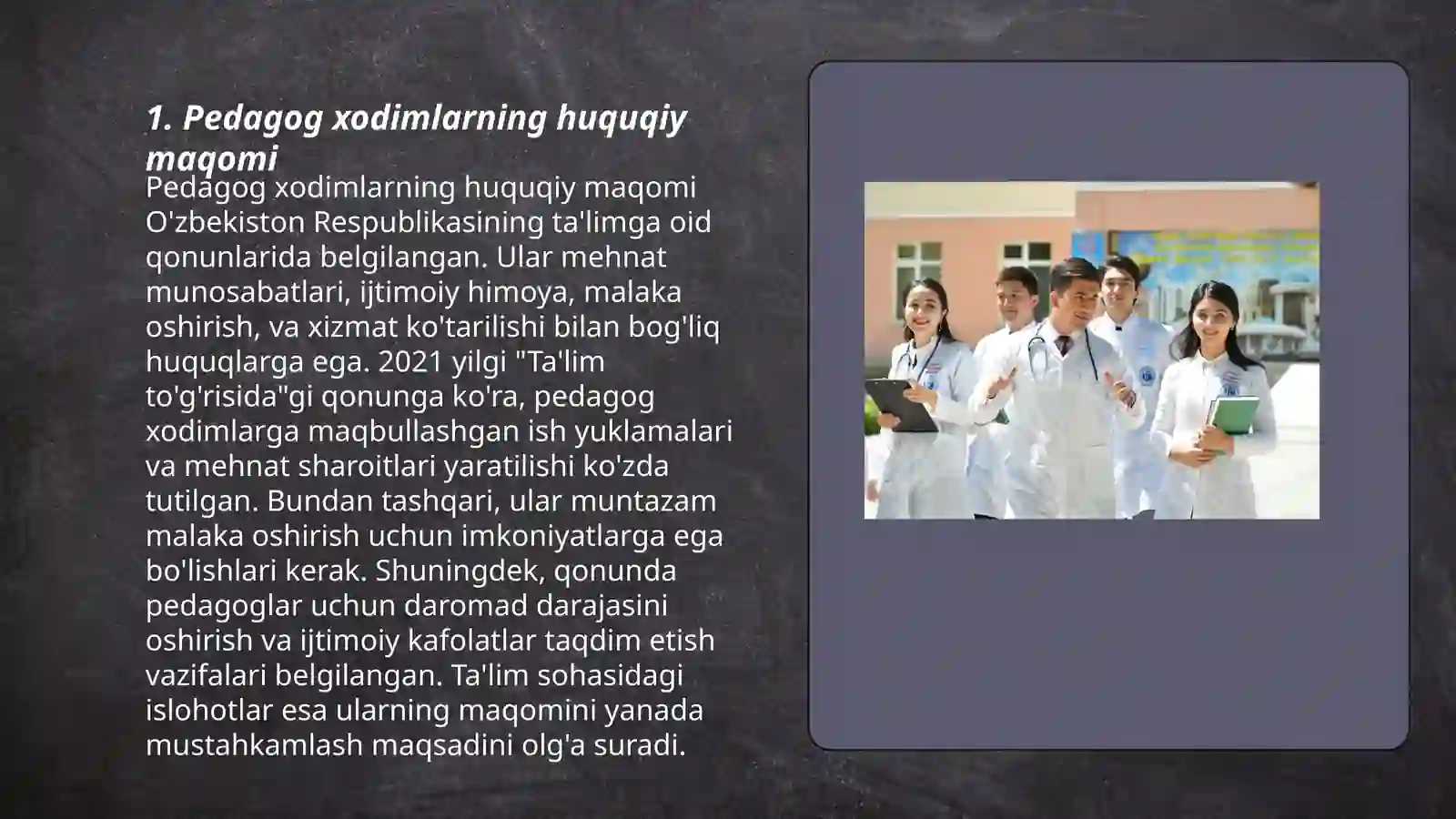 1. Pedagog xodimlarning huquqiy maqomi

Pedagog xodimlarning huquqiy maqomi O'zbekiston Respublikasining ta'limga oid qonunlarida belgilangan. Ular mehnat munosabatlari, ijtimoiy himoya, malaka oshirish, va xizmat ko'tarilishi bilan bog'liq huquqlarga ega. 2021 yilgi "Ta'lim to'g'risida"gi qonunga ko'ra, pedagog xodimlarga maqbullashgan ish yuklamalari va mehnat sharoitlari yaratilishi ko'zda tutilgan. Bundan tashqari, ular muntazam malaka oshirish uchun imkoniyatlarga ega bo'lishlari kerak. Shuningdek, qonunda pedagoglar uchun daromad darajasini oshirish va ijtimoiy kafolatlar taqdim etish vazifalari belgilangan. Ta'lim sohasidagi islohotlar esa ularning maqomini yanada mustahkamlash maqsadini olg'a suradi.